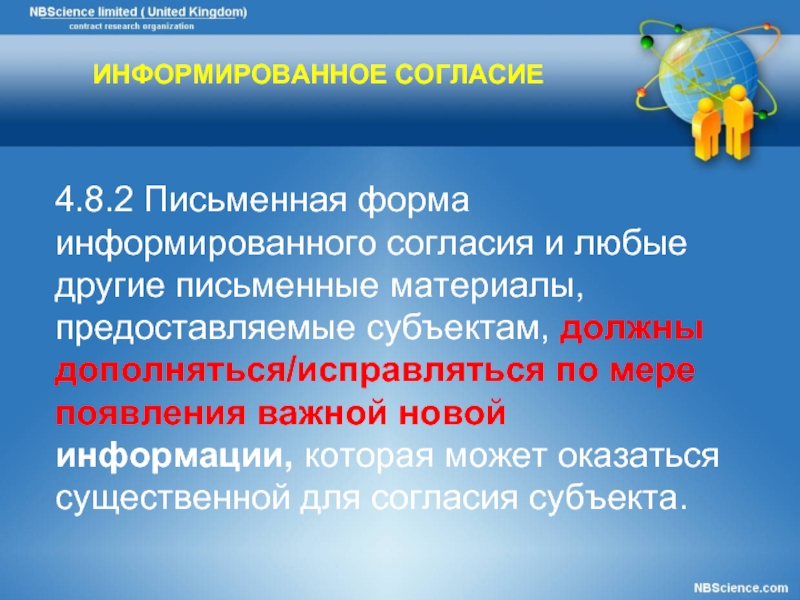 NBScience limited ( United Kingdom)
contract research organization

ИНФОРМИРОВАННОЕ СОГЛАСИЕ

4.8.2 Письменная форма информированного согласия и любые другие письменные материалы, предоставляемые субъектам, должны дополняться/исправляться по мере появления важной новой информации, которая может оказаться существенной для согласия субъекта.

NBScience.com